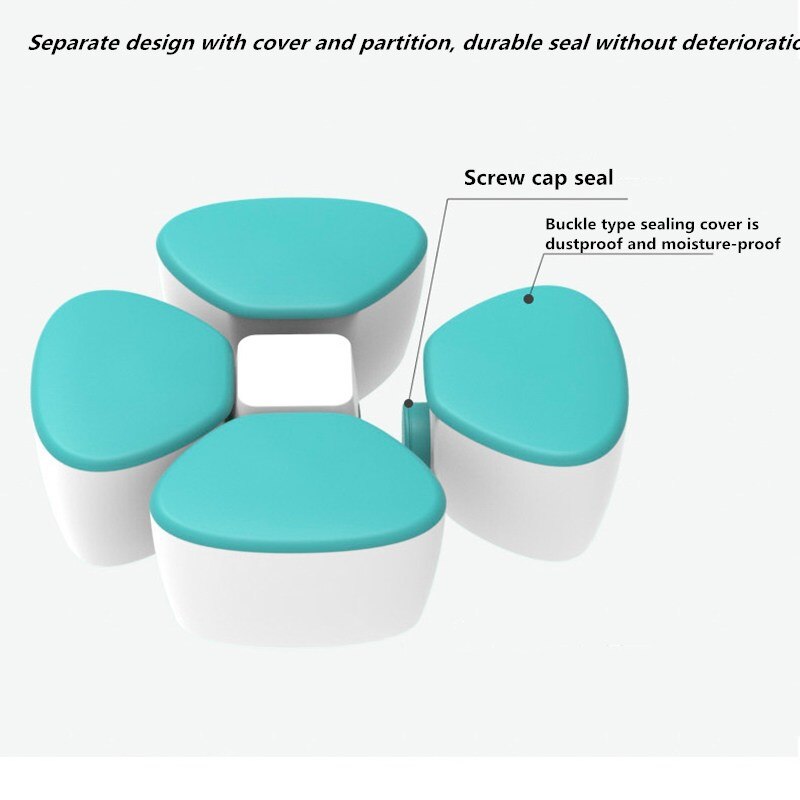 Separate design with cover and partition, durable seal without deterioratic

Screw cap seal

Buckle type sealing cover is dustproof and moisture-proof